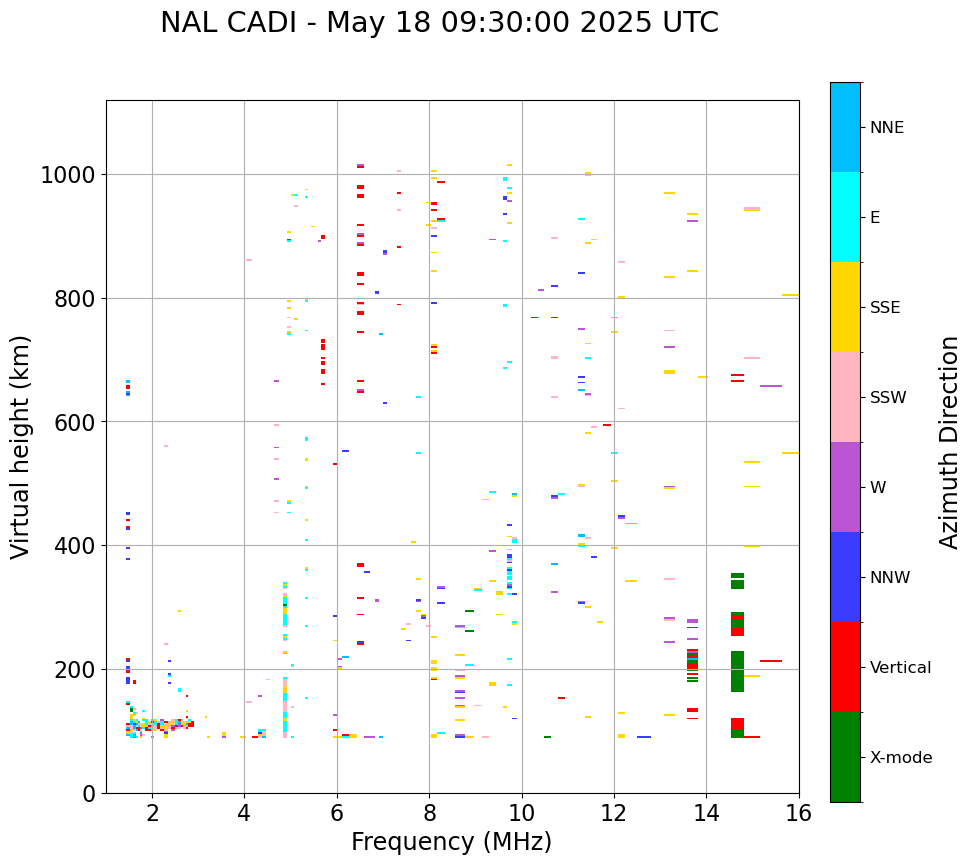 NAL CADI - May 18 09:30:00 2025 UTC

Virtual height (km)

1000
800
600
400
200
0

2
4
6
8
10
12
14
16

Frequency (MHz)

NNE
E
SSE
SSW
W
NNW
Vertical
X-mode

Azimuth Direction